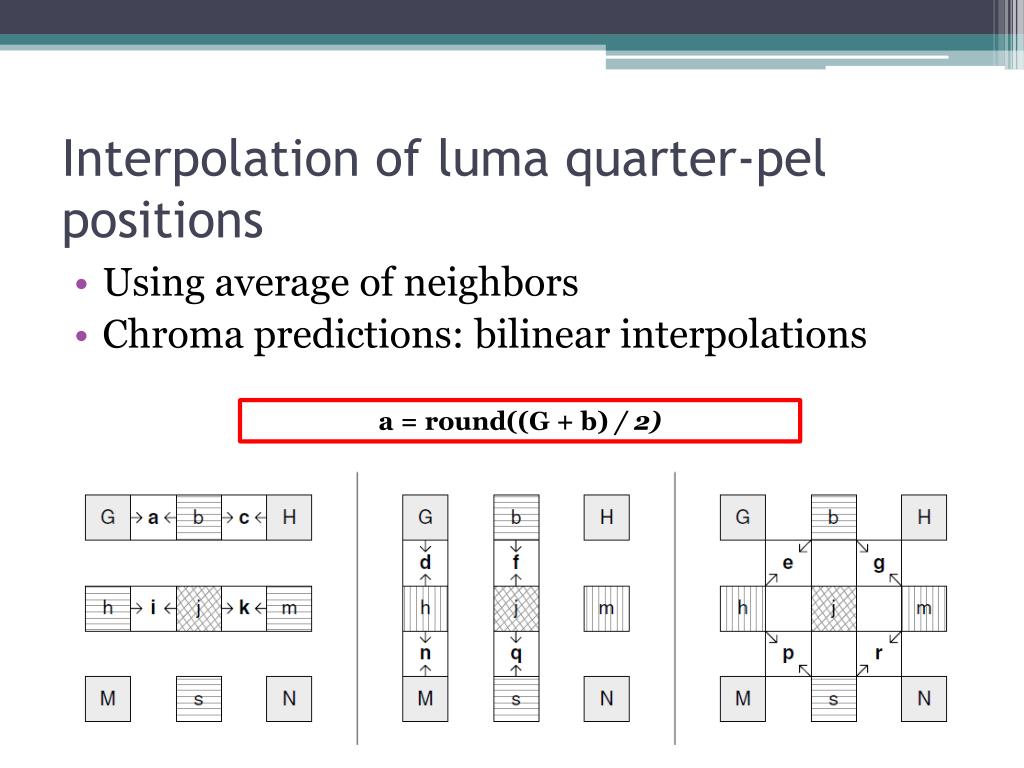 Interpolation of luma quarter-pel positions

• Using average of neighbors
• Chroma predictions: bilinear interpolations

a = round((G + b) / 2)

G a b c H
h i j k m
M s N

G b H
d f
h j m
n q
M s N

G b H
e g
h j m
p r
M s N